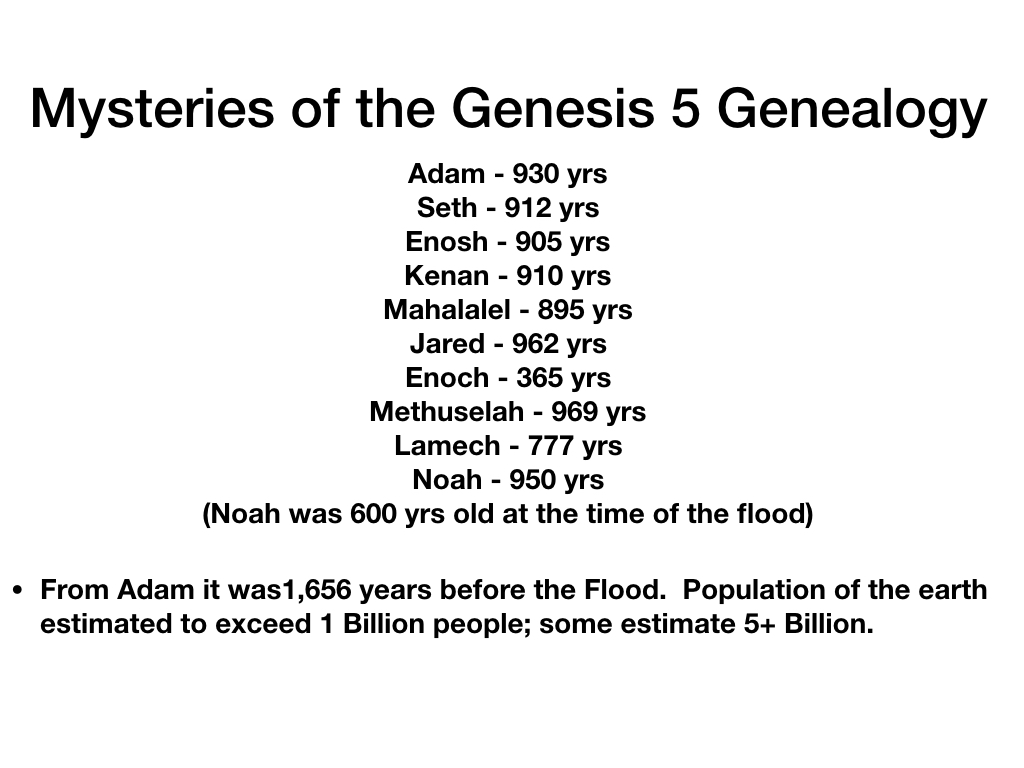 Mysteries of the Genesis 5 Genealogy

Adam - 930 yrs
Seth - 912 yrs
Enosh - 905 yrs
Kenan - 910 yrs
Mahalalel - 895 yrs
Jared - 962 yrs
Enoch - 365 yrs
Methuselah - 969 yrs
Lamech - 777 yrs
Noah - 950 yrs
(Noah was 600 yrs old at the time of the flood)

• From Adam it was1,656 years before the Flood. Population of the earth estimated to exceed 1 Billion people; some estimate 5+ Billion.